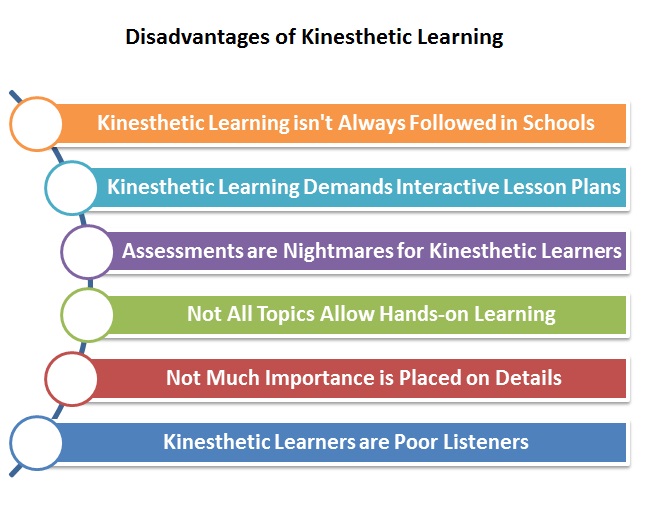 Disadvantages of Kinesthetic Learning

Kinesthetic Learning isn't Always Followed in Schools

Kinesthetic Learning Demands Interactive Lesson Plans

Assessments are Nightmares for Kinesthetic Learners

Not All Topics Allow Hands-on Learning

Not Much Importance is Placed on Details

Kinesthetic Learners are Poor Listeners